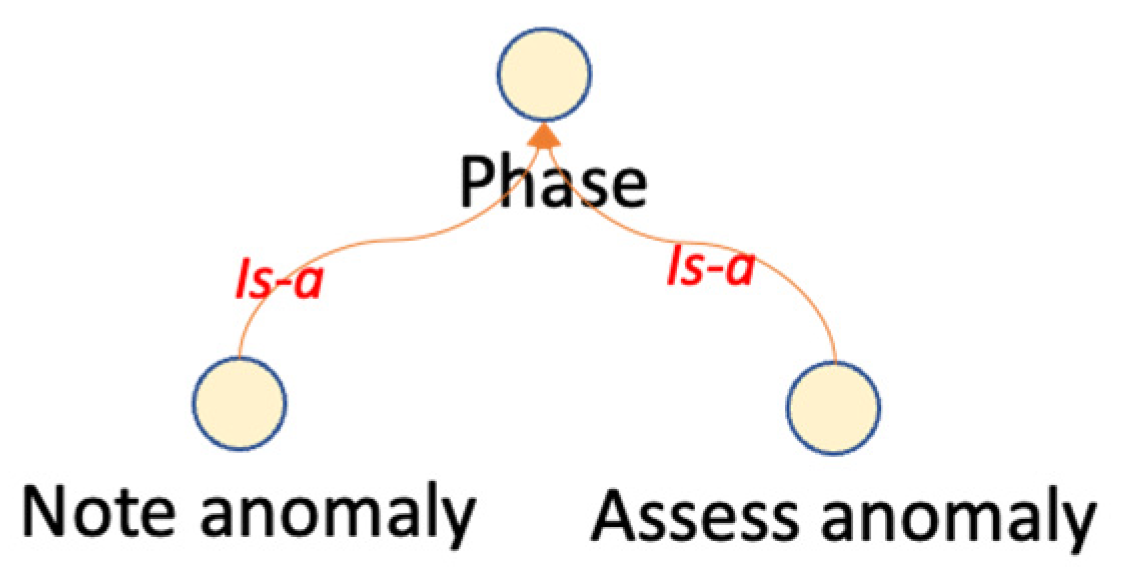 Phase

Is-a

Is-a

Note anomaly

Assess anomaly